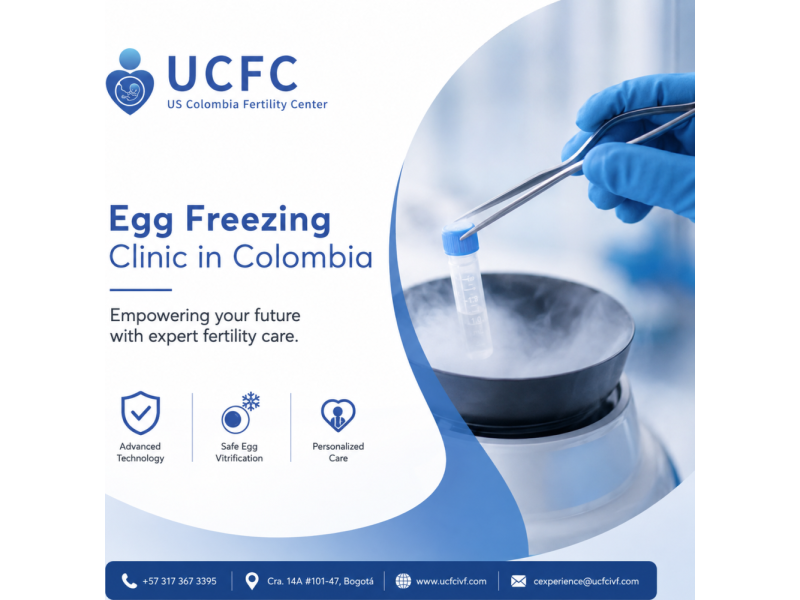 UCFC
US Colombia Fertility Center

Egg Freezing
Clinic in Colombia

Empowering your future with expert fertility care.

Advanced Technology

Safe Egg Vitrification

Personalized Care

+57 317 367 3395
Cra. 14A #101-47, Bogotá
www.ucfcivf.com
cexperience@ucfcivf.com